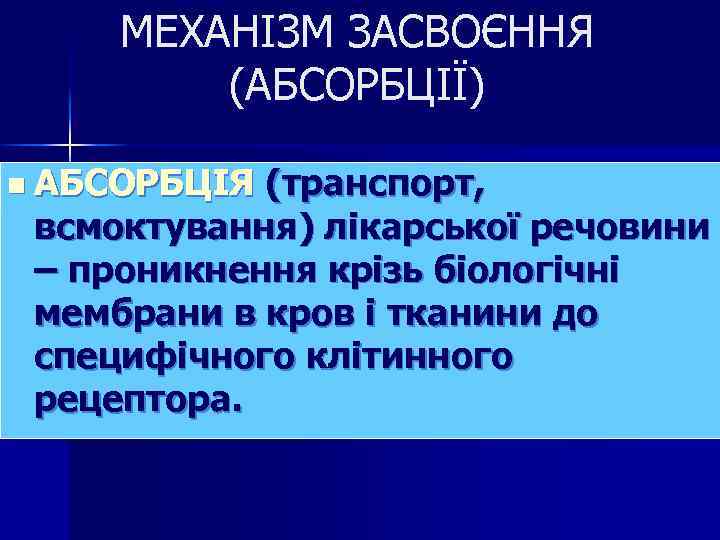 МЕХАНІЗМ ЗАСВОЄННЯ (АБСОРБЦІЇ)

АБСОРБЦІЯ (транспорт, всмоктування) лікарської речовини – проникнення крізь біологічні мембрани в кров і тканини до специфічного клітинного рецептора.